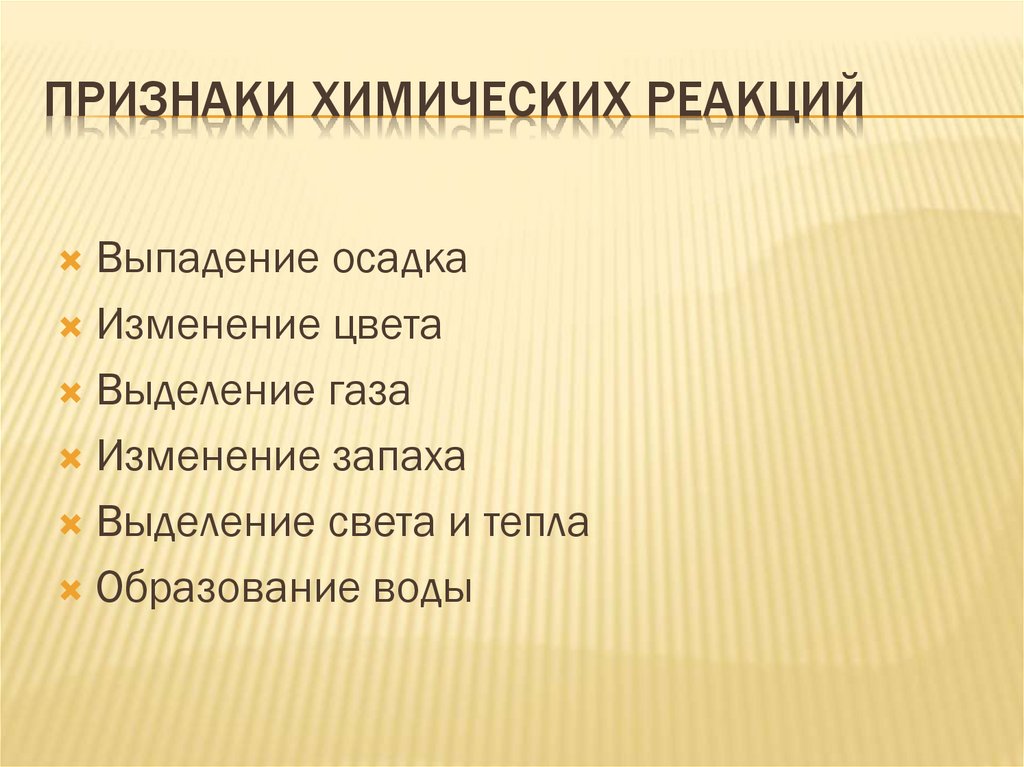 ПРИЗНАКИ ХИМИЧЕСКИХ РЕАКЦИЙ

Выпадение осадка
Изменение цвета
Выделение газа
Изменение запаха
Выделение света и тепла
Образование воды